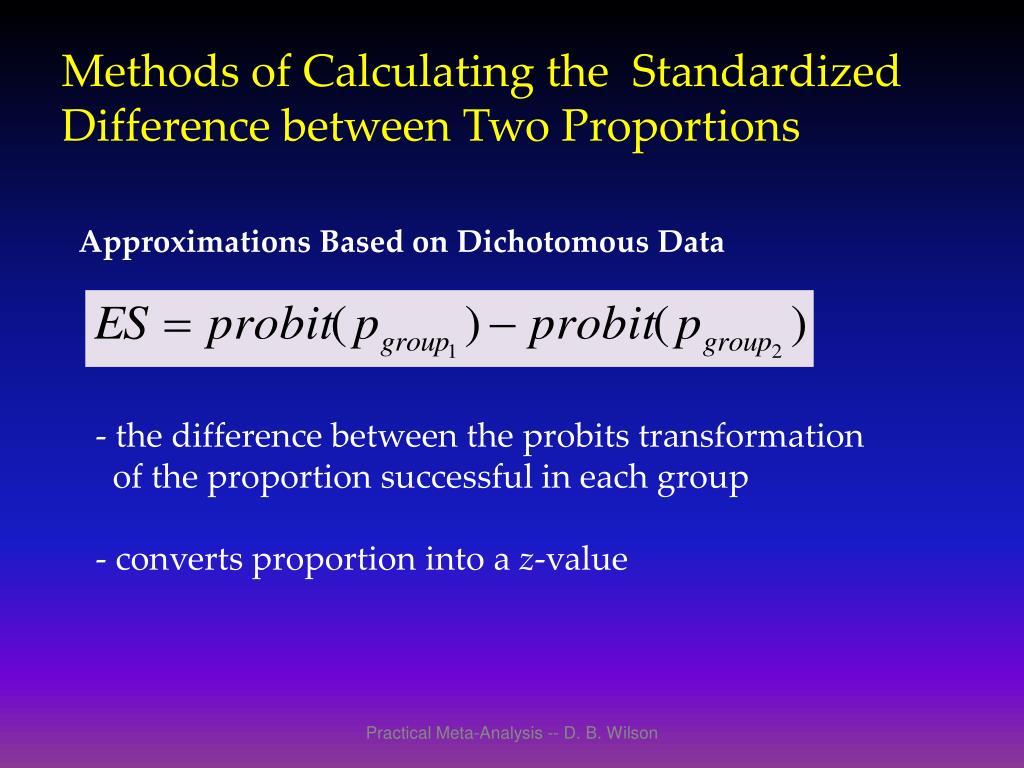 Methods of Calculating the Standardized Difference between Two Proportions

Approximations Based on Dichotomous Data

$ES = probit(p_{group_1}) - probit(p_{group_2})$

- the difference between the probits transformation of the proportion successful in each group

- converts proportion into a $z$-value

Practical Meta-Analysis -- D. B. Wilson